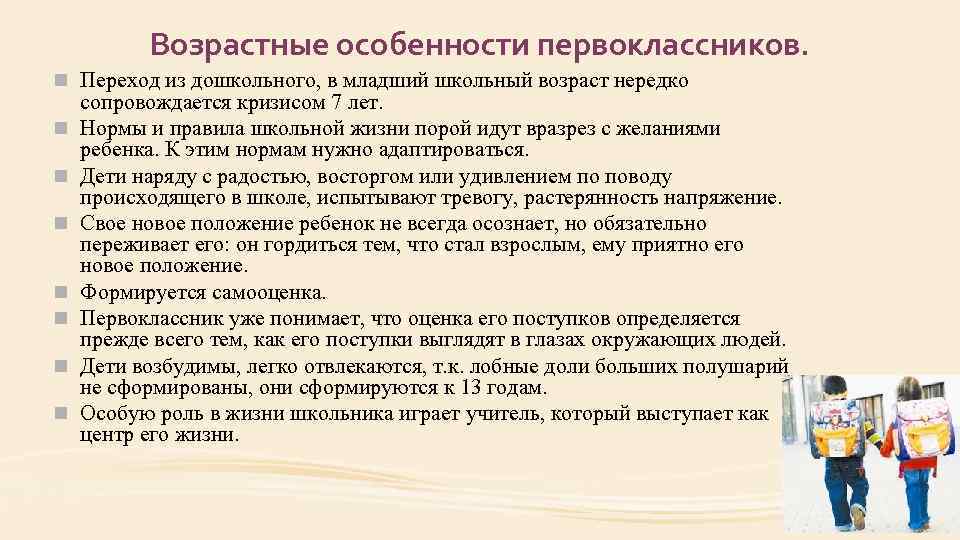 Возрастные особенности первоклассников.

Переход из дошкольного, в младший школьный возраст нередко сопровождается кризисом 7 лет.

Нормы и правила школьной жизни порой идут вразрез с желаниями ребенка. К этим нормам нужно адаптироваться.

Дети наряду с радостью, восторгом или удивлением по поводу происходящего в школе, испытывают тревогу, растерянность напряжение.

Свое новое положение ребенок не всегда осознает, но обязательно переживает его: он гордиться тем, что стал взрослым, ему приятно его новое положение.

Формируется самооценка.

Первоклассник уже понимает, что оценка его поступков определяется прежде всего тем, как его поступки выглядят в глазах окружающих людей.

Дети возбудимы, легко отвлекаются, т.к. лобные доли больших полушарий не сформированы, они сформируются к 13 годам.

Особую роль в жизни школьника играет учитель, который выступает как центр его жизни.